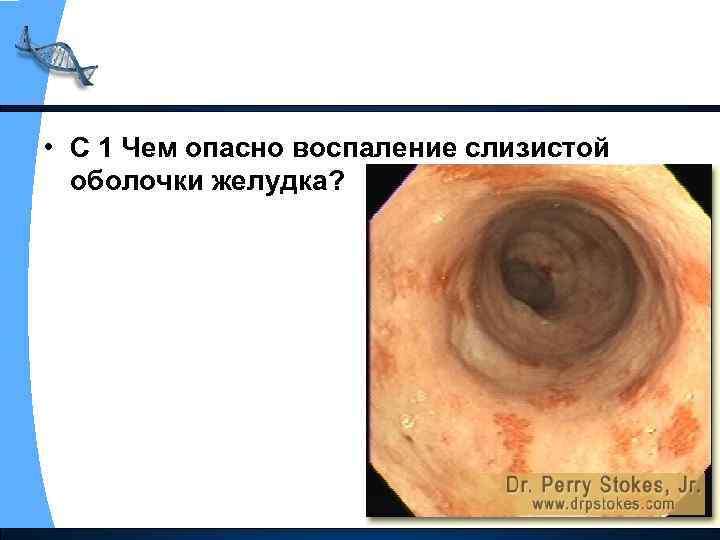 • С 1 Чем опасно воспаление слизистой оболочки желудка?

Dr. Perry Stokes, Jr.
www.drpstokes.com